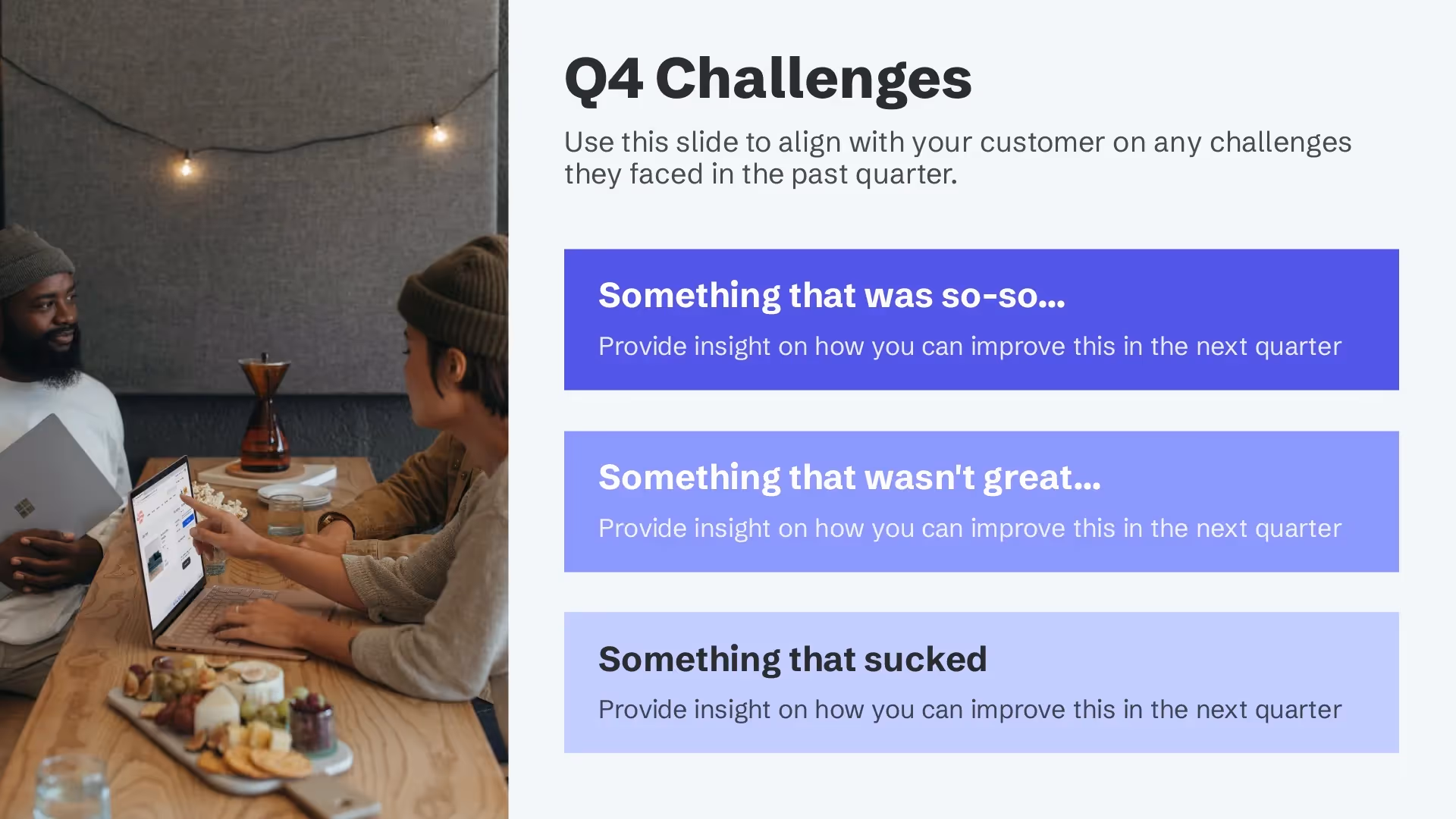 Q4 Challenges

Use this slide to align with your customer on any challenges they faced in the past quarter.

Something that was so-so...

Provide insight on how you can improve this in the next quarter

Something that wasn't great...

Provide insight on how you can improve this in the next quarter

Something that sucked

Provide insight on how you can improve this in the next quarter